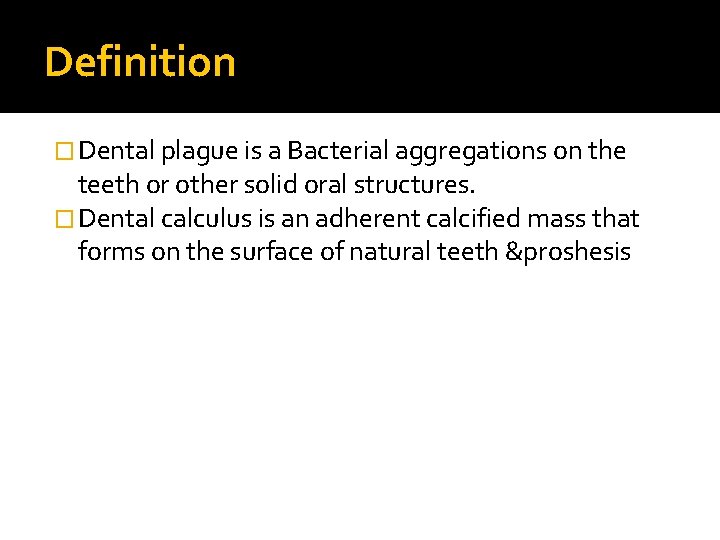 Definition

Dental plague is a Bacterial aggregations on the teeth or other solid oral structures.

Dental calculus is an adherent calcified mass that forms on the surface of natural teeth &proshesis